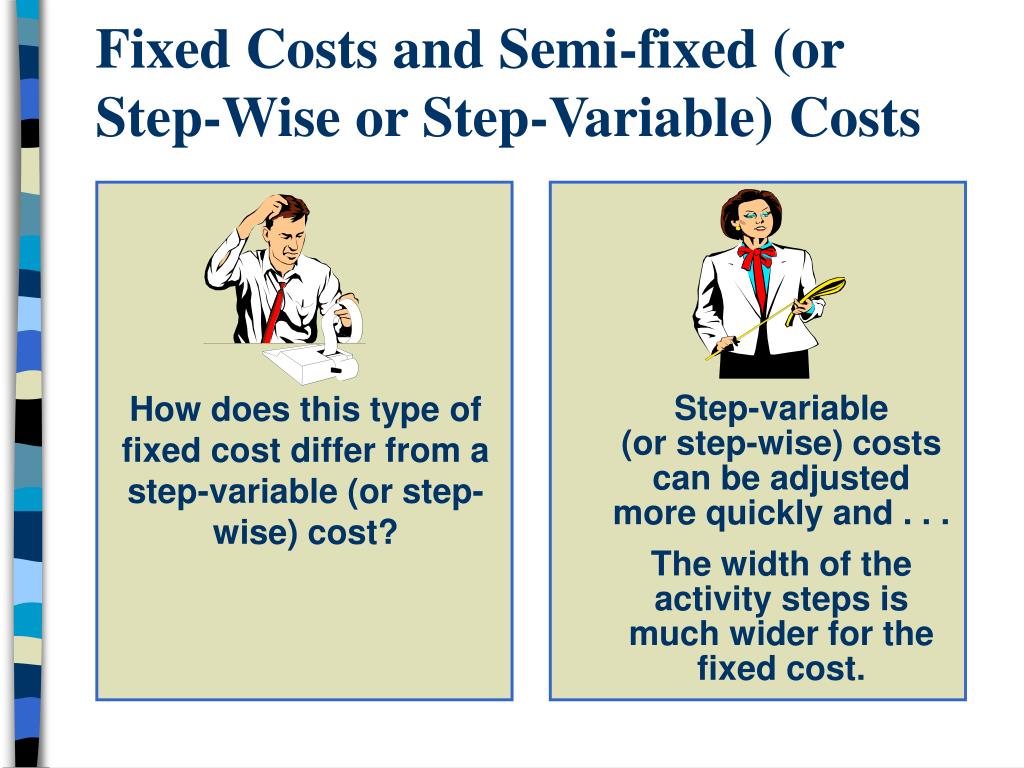 Fixed Costs and Semi-fixed (or Step-Wise or Step-Variable) Costs

How does this type of fixed cost differ from a step-variable (or step-wise) cost?

Step-variable (or step-wise) costs can be adjusted more quickly and . . .

The width of the activity steps is much wider for the fixed cost.